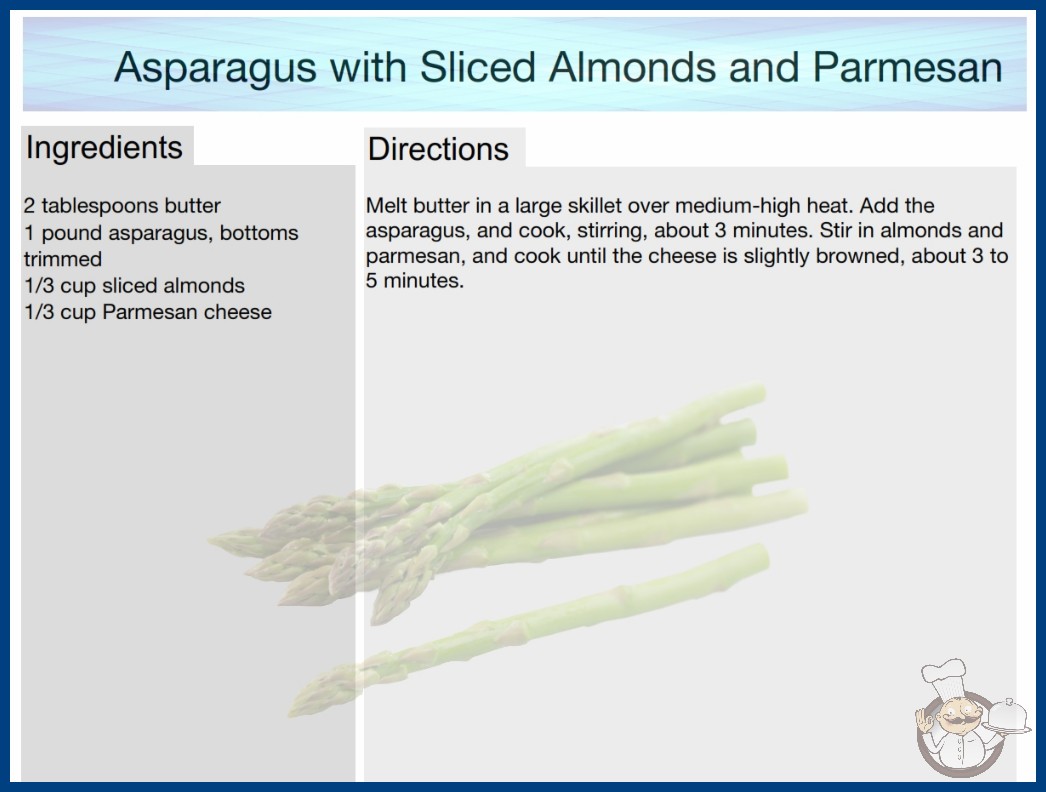 Asparagus with Sliced Almonds and Parmesan

Ingredients

2 tablespoons butter
1 pound asparagus, bottoms trimmed
1/3 cup sliced almonds
1/3 cup Parmesan cheese

Directions

Melt butter in a large skillet over medium-high heat. Add the asparagus, and cook, stirring, about 3 minutes. Stir in almonds and parmesan, and cook until the cheese is slightly browned, about 3 to 5 minutes.